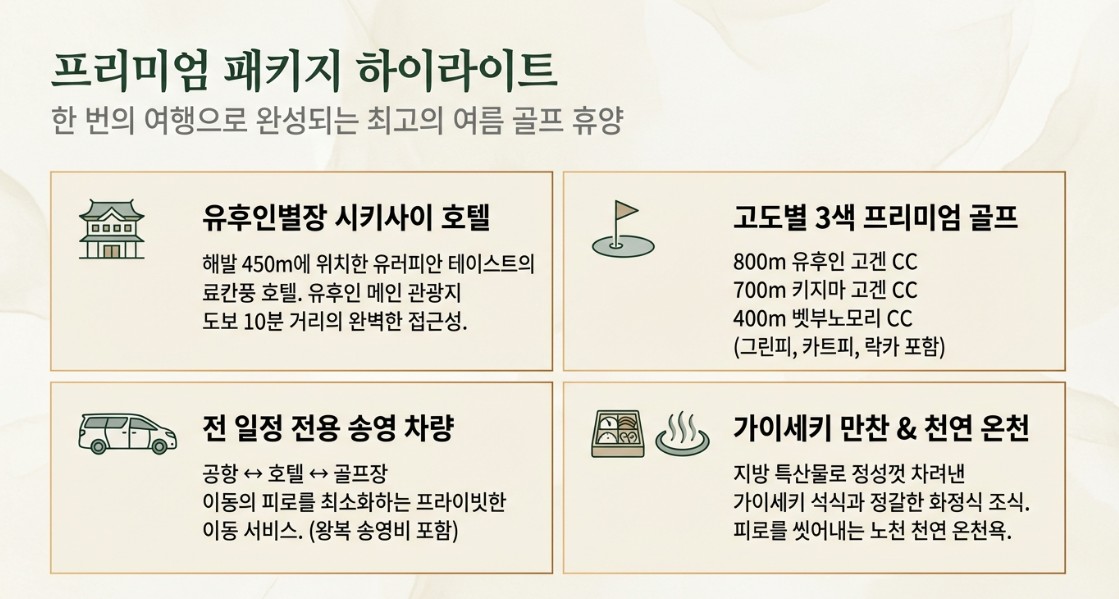 프리미엄 패키지 하이라이트

한 번의 여행으로 완성되는 최고의 여름 골프 휴양

유후인별장 시키사이 호텔

해발 450m에 위치한 유러피안 테이스트의 료칸풍 호텔. 유후인 메인 관광지 도보 10분 거리의 완벽한 접근성.

고도별 3색 프리미엄 골프

800m 유후인 고겐 CC
700m 키지마 고겐 CC
400m 벳부노모리 CC
(그린피, 카트피, 락카 포함)

전 일정 전용 송영 차량

공항 ↔ 호텔 ↔ 골프장
이동의 피로를 최소화하는 프라이빗한 이동 서비스. (왕복 송영비 포함)

가이세키 만찬 & 천연 온천

지방 특산물로 정성껏 차려낸 가이세키 석식과 정갈한 화정식 조식. 피로를 씻어내는 노천 천연 온천욕.